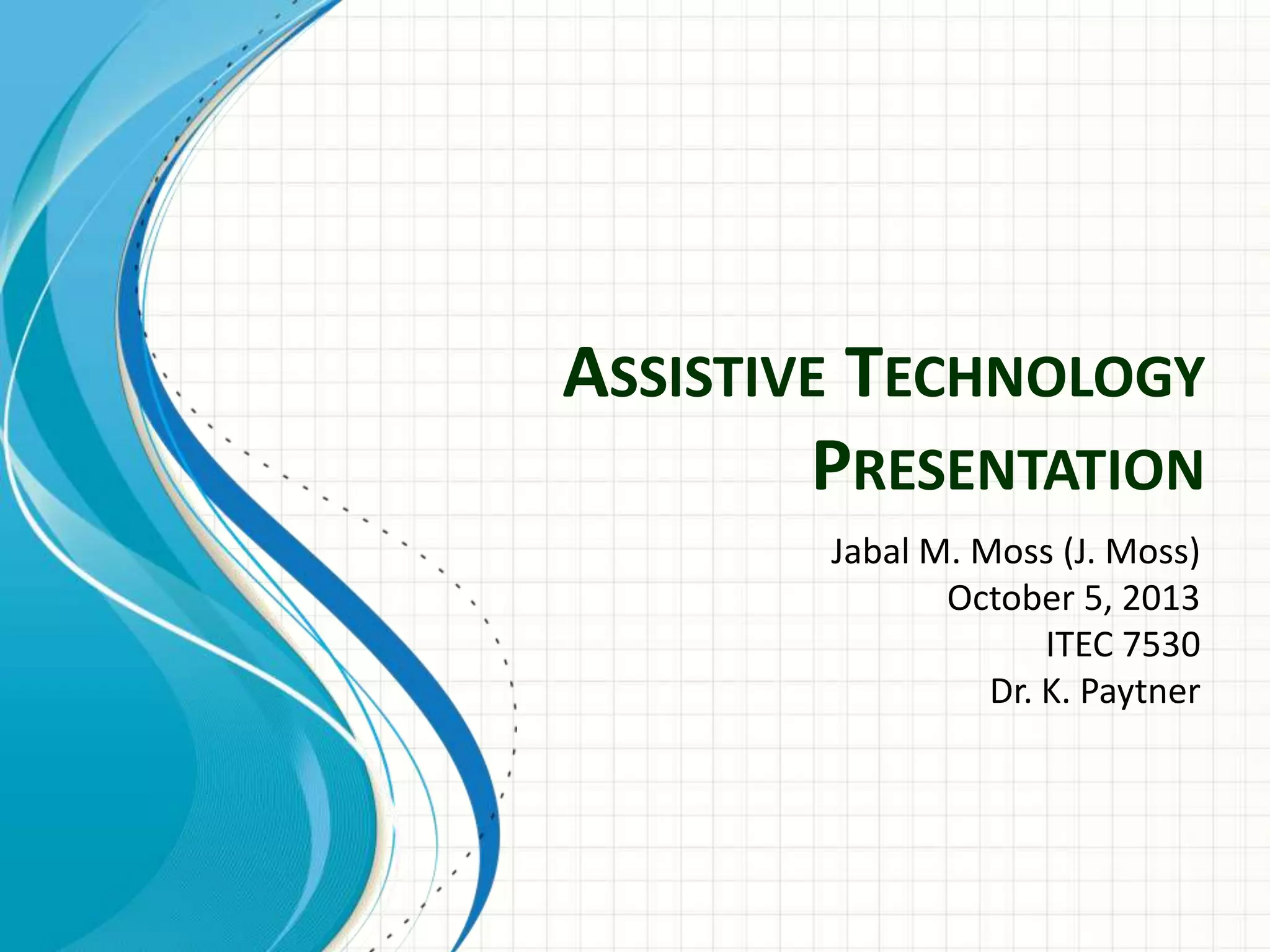 ASSISTIVE TECHNOLOGY PRESENTATION

Jabal M. Moss (J. Moss)
October 5, 2013
ITEC 7530
Dr. K. Paytner